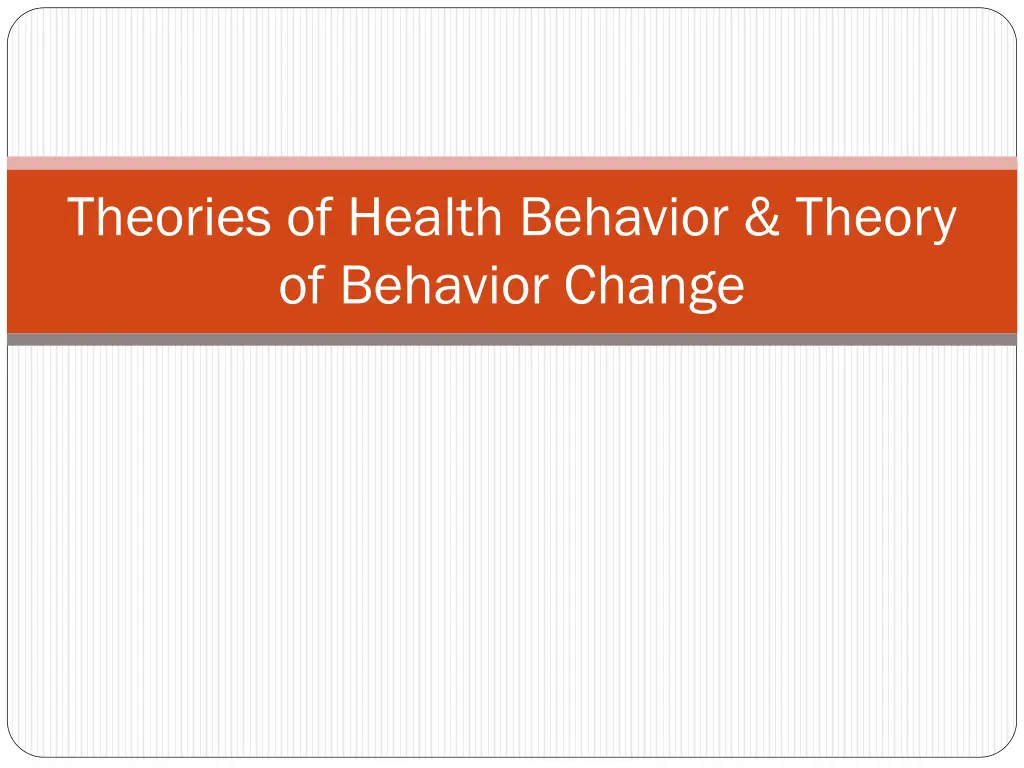 Theories of Health Behavior & Theory of Behavior Change